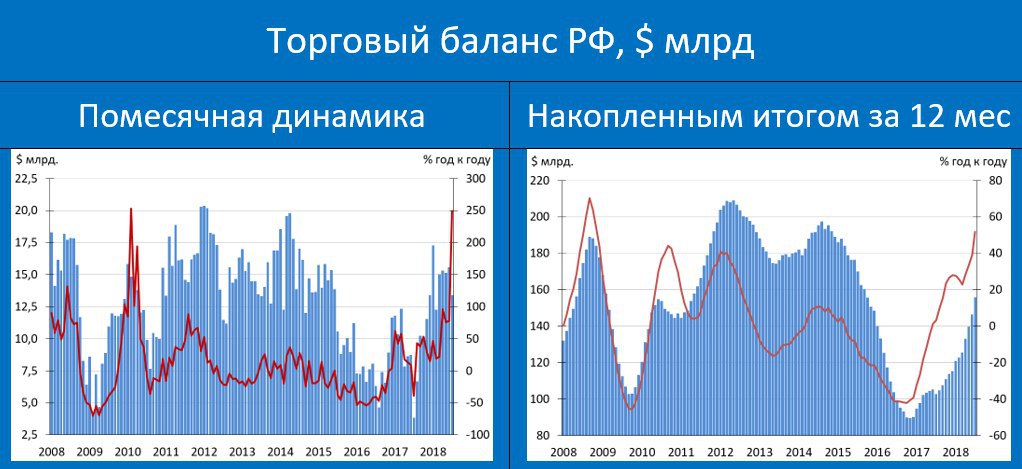 Торговый баланс РФ, $ млрд

Помесячная динамика

$ млрд.
% год к году
22,5
20,0
17,5
15,0
12,5
10,0
7,5
5,0
2,5
300
250
200
150
100
50
0
-50
-100
2008 2009 2010 2011 2012 2013 2014 2015 2016 2017 2018

Накопленным итогом за 12 мес

$ млрд.
% год к году
220
200
180
160
140
120
100
80
80
60
40
20
0
-20
-40
-60
2008 2009 2010 2011 2012 2013 2014 2015 2016 2017 2018